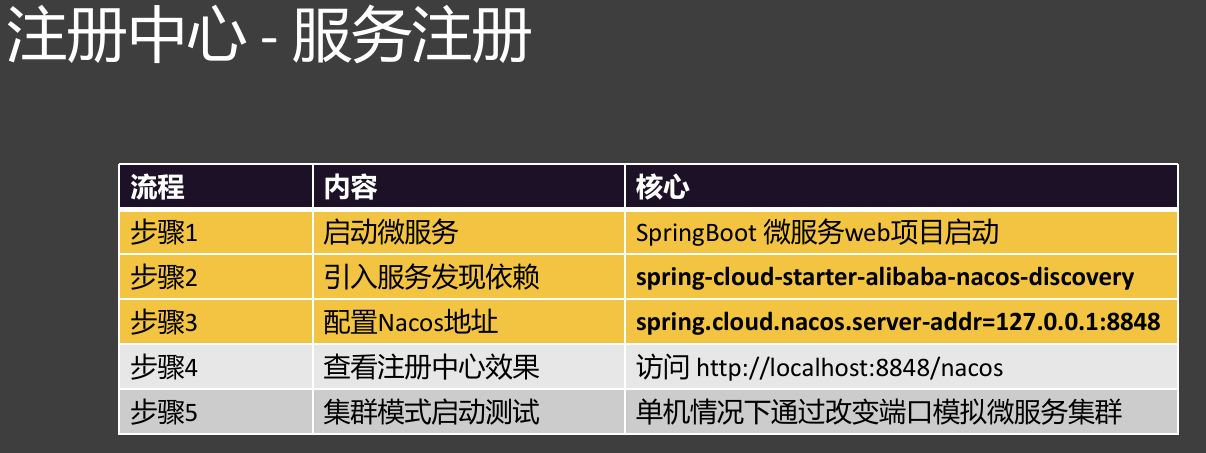 注册中心 - 服务注册

| 流程 | 内容 | 核心 |
|---|---|---|
| 步骤1 | 启动微服务 | SpringBoot 微服务web项目启动 |
| 步骤2 | 引入服务发现依赖 | spring-cloud-starter-alibaba-nacos-discovery |
| 步骤3 | 配置Nacos地址 | spring.cloud.nacos.server-addr=127.0.0.1:8848 |
| 步骤4 | 查看注册中心效果 | 访问 http://localhost:8848/nacos |
| 步骤5 | 集群模式启动测试 | 单机情况下通过改变端口模拟微服务集群 |